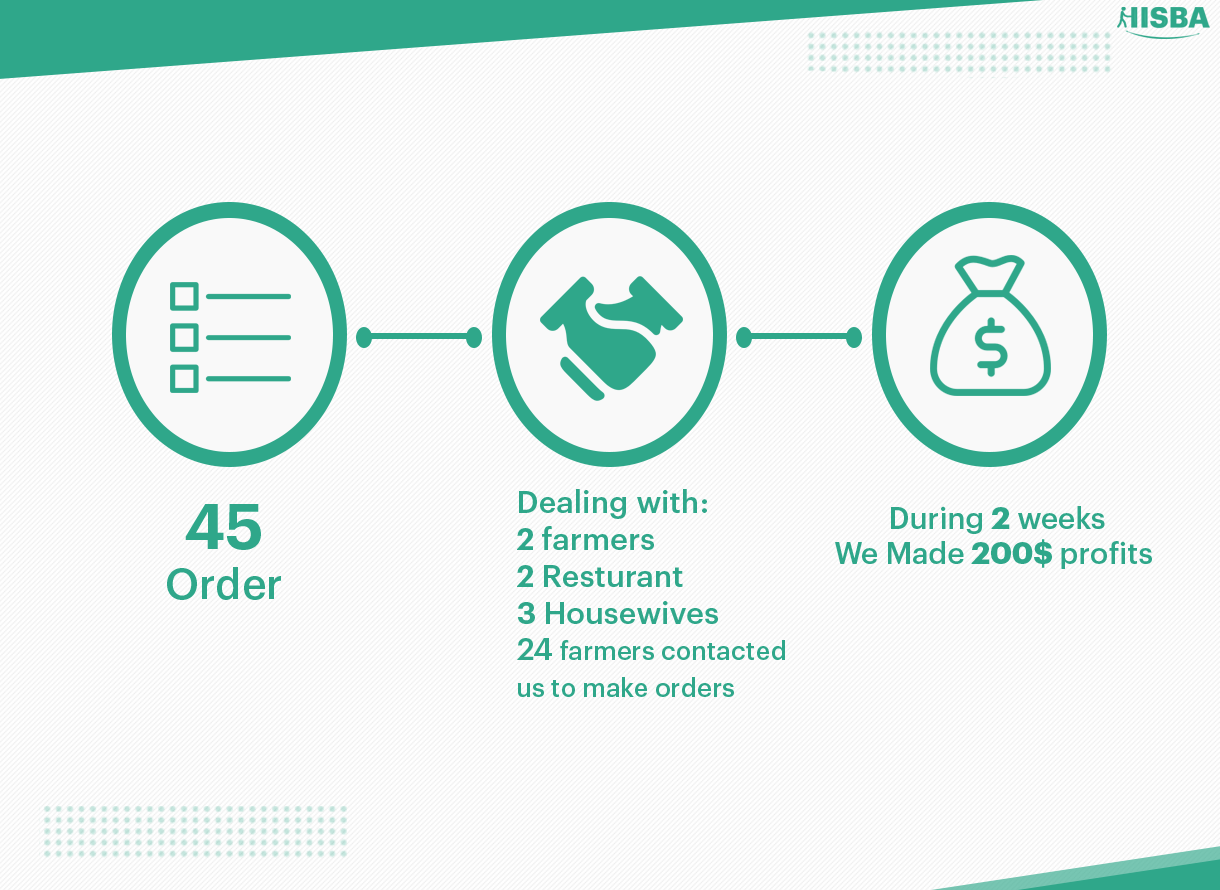 HISBA

45
Order

Dealing with:
2 farmers
2 Resturant
3 Housewives
24 farmers contacted us to make orders

During 2 weeks
We Made 200$ profits